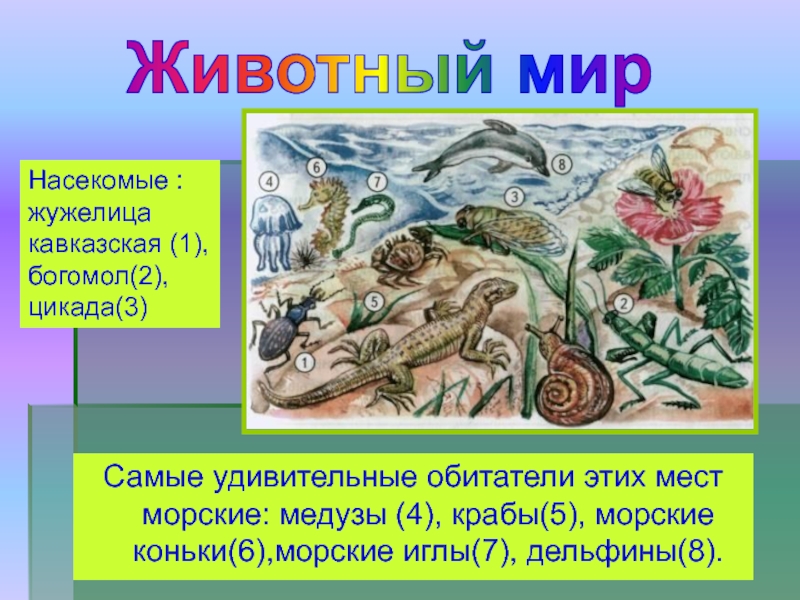 Животный мир

Насекомые : жужелица кавказская (1), богомол(2), цикада(3)

4 6 7 8 3 5 2 1

Самые удивительные обитатели этих мест морские: медузы (4), крабы(5), морские коньки(6),морские иглы(7), дельфины(8).